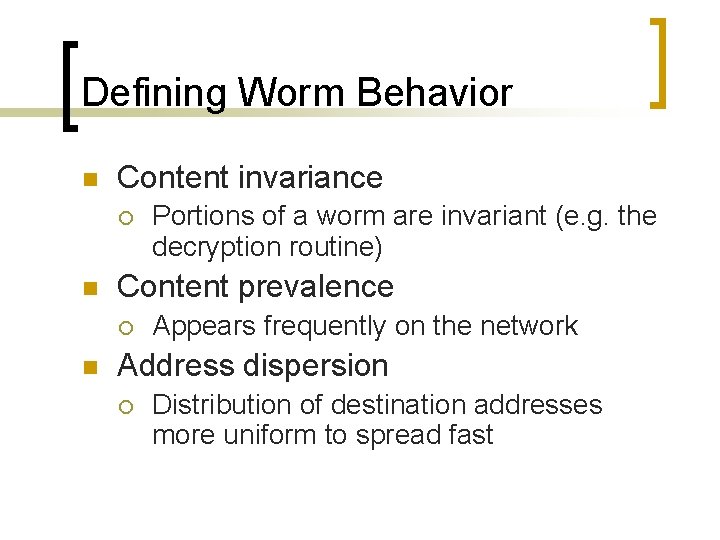 Defining Worm Behavior

Content invariance
Portions of a worm are invariant (e.g. the decryption routine)

Content prevalence
Appears frequently on the network

Address dispersion
Distribution of destination addresses more uniform to spread fast